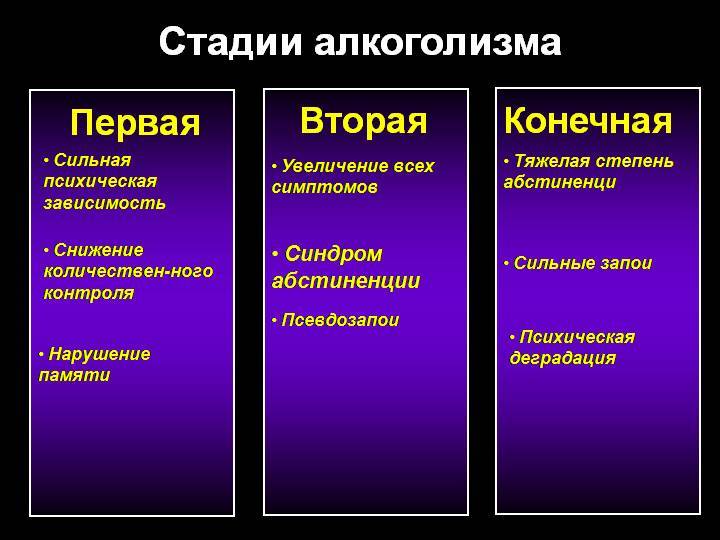 Стадии алкоголизма

Первая

• Сильная психическая зависимость

• Снижение количествен-ного контроля

• Нарушение памяти

Вторая

• Увеличение всех симптомов

• Синдром абстиненции

• Псевдозапои

Конечная

• Тяжелая степень абстиненци

• Сильные запои

• Психическая деградация